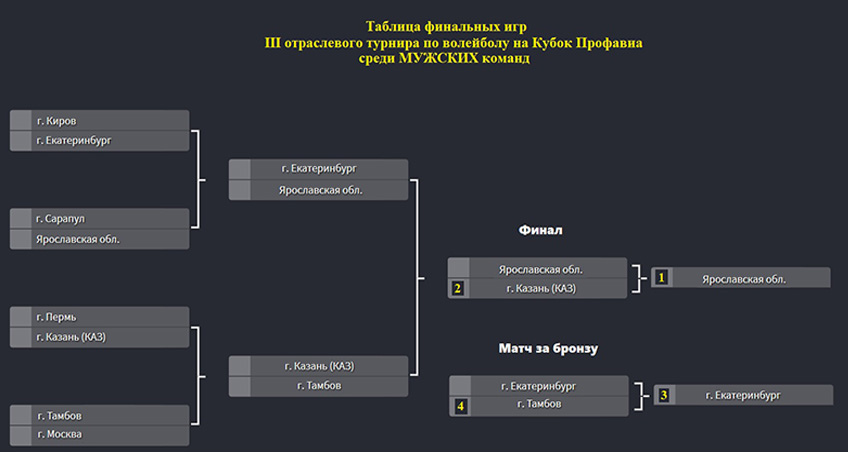 Таблица финальных игр
III отраслевого турнира по волейболу на Кубок Профавиа
среди МУЖСКИХ команд

г. Киров
г. Екатеринбург

г. Сарапул
Ярославская обл.

г. Пермь
г. Казань (КАЗ)

г. Тамбов
г. Москва

г. Екатеринбург
Ярославская обл.

г. Казань (КАЗ)
г. Тамбов

Финал

Ярославская обл.
2 г. Казань (КАЗ)

1 Ярославская обл.

Матч за бронзу

г. Екатеринбург
4 г. Тамбов

3 г. Екатеринбург